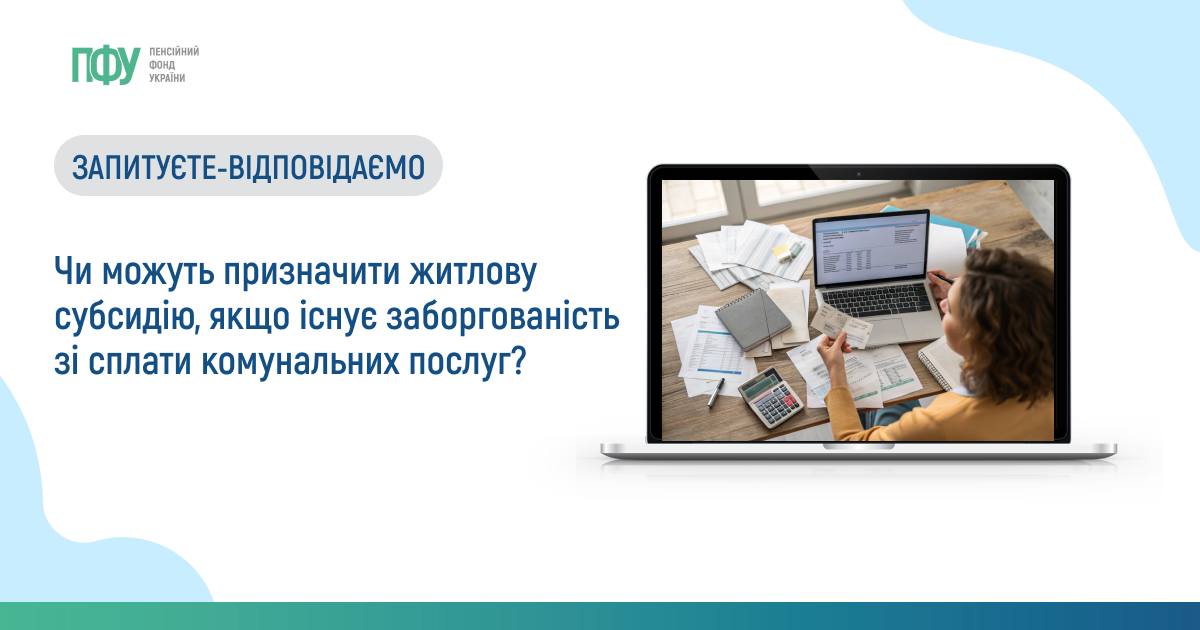 ПФУ ПЕНСІЙНИЙ ФОНД УКРАЇНИ

ЗАПИТУЄТЕ-ВІДПОВІДАЄМО

Чи можуть призначити житлову субсидію, якщо існує заборгованість зі сплати комунальних послуг?